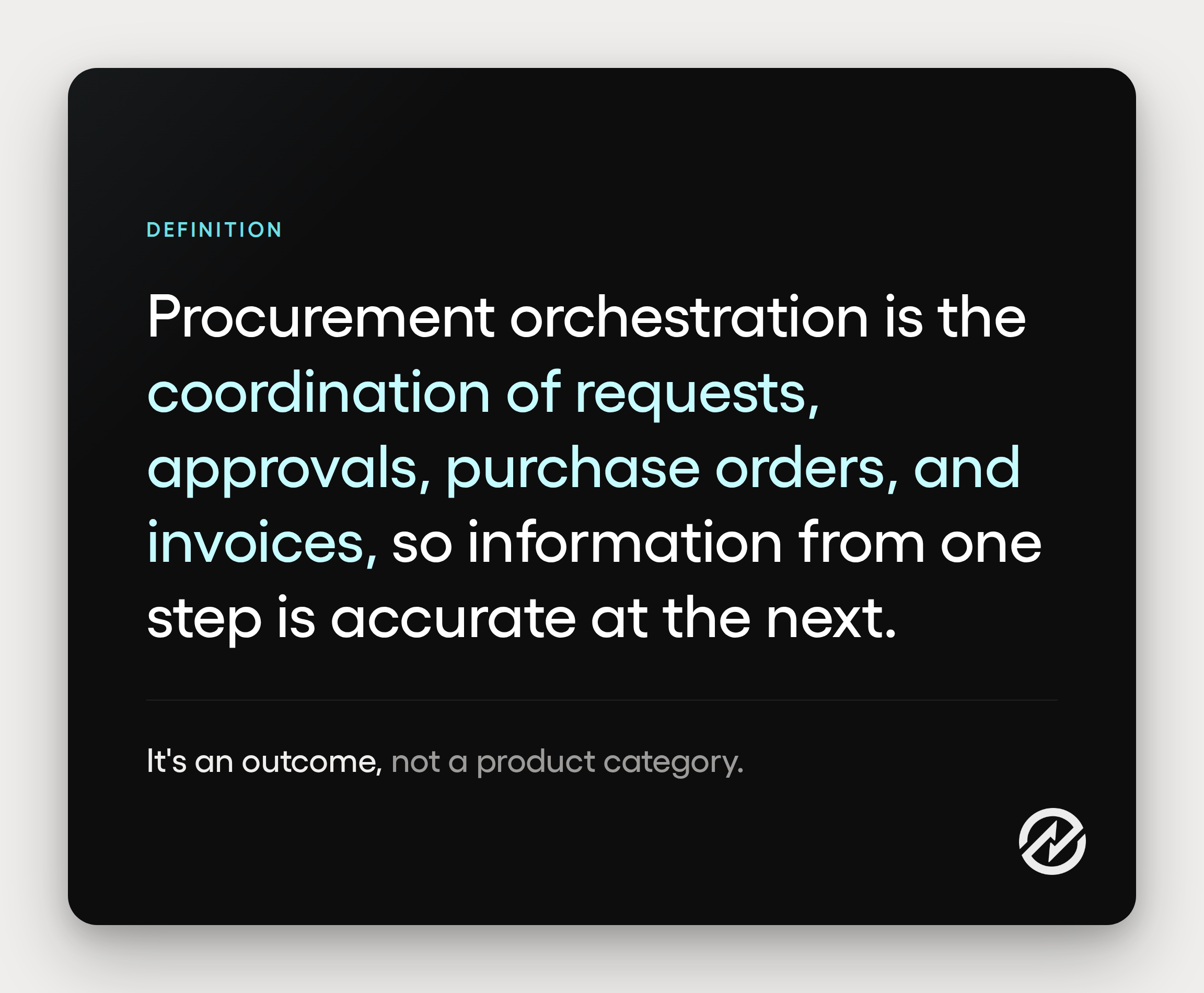 DEFINITION

Procurement orchestration is the coordination of requests, approvals, purchase orders, and invoices, so information from one step is accurate at the next.

It's an outcome, not a product category.